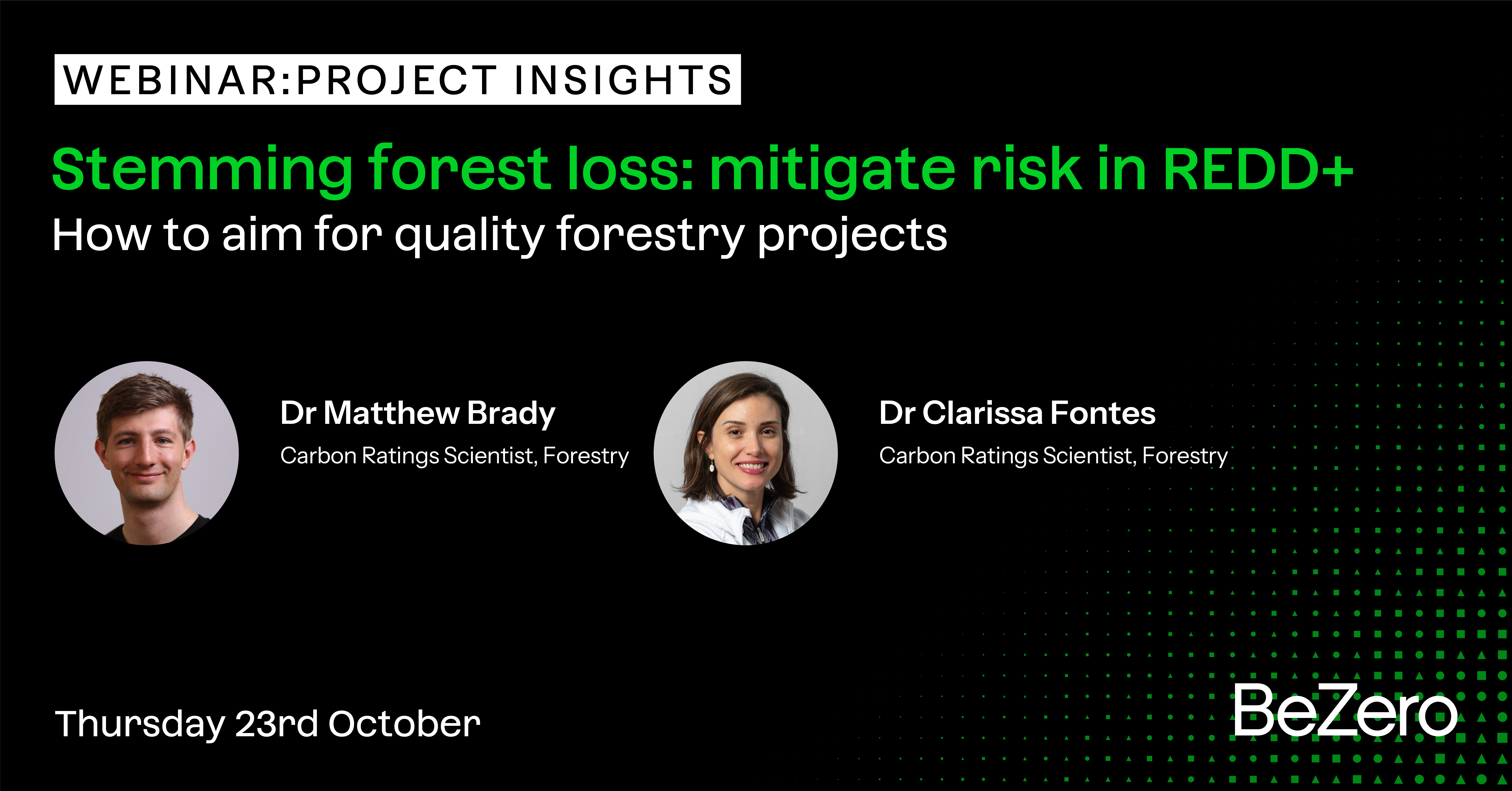 WEBINAR:PROJECT INSIGHTS

Stemming forest loss: mitigate risk in REDD+

How to aim for quality forestry projects

Dr Matthew Brady

Carbon Ratings Scientist, Forestry

Dr Clarissa Fontes

Carbon Ratings Scientist, Forestry

Thursday 23rd October

BeZero